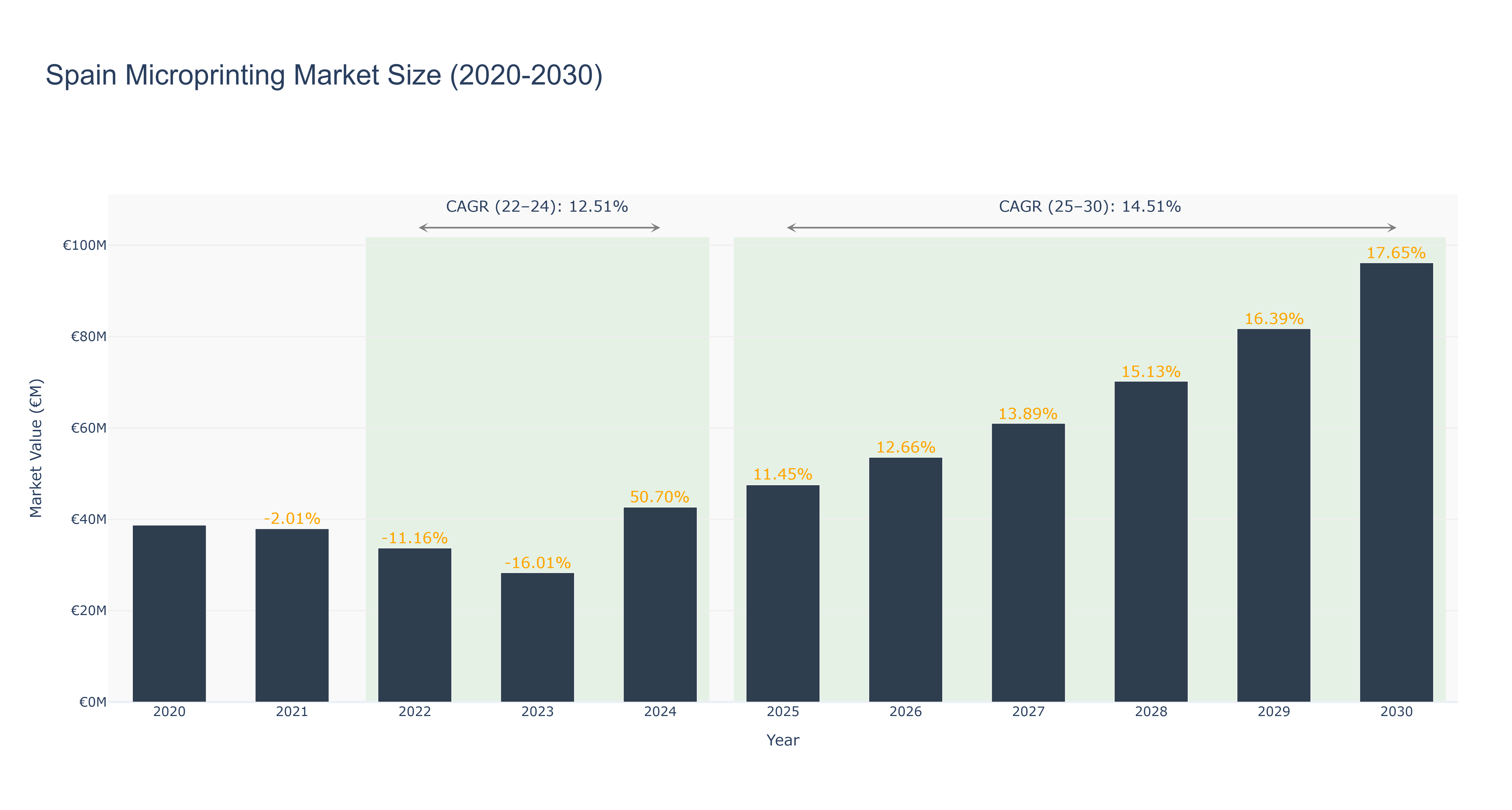 Spain Microprinting Market Size (2020-2030)

CAGR (22–24): 12.51%

CAGR (25–30): 14.51%

Market Value (€M)

€100M
€80M
€60M
€40M
€20M
€0M

-2.01%
-11.16%
-16.01%
50.70%
11.45%
12.66%
13.89%
15.13%
16.39%
17.65%

2020
2021
2022
2023
2024
2025
2026
2027
2028
2029
2030

Year